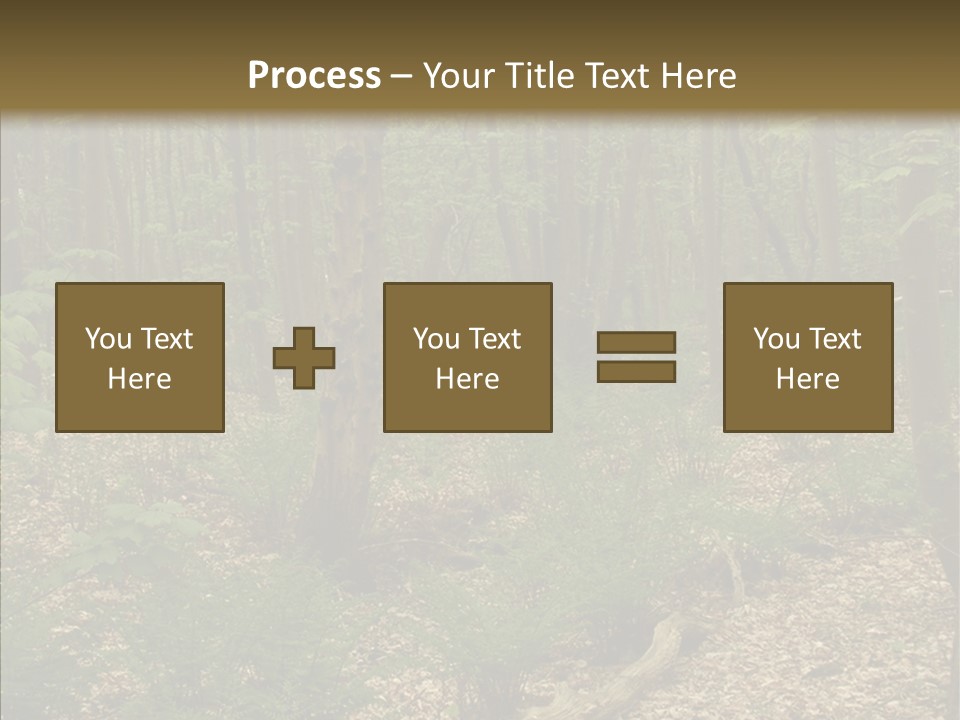 Process – Your Title Text Here

You Text Here

You Text Here

You Text Here